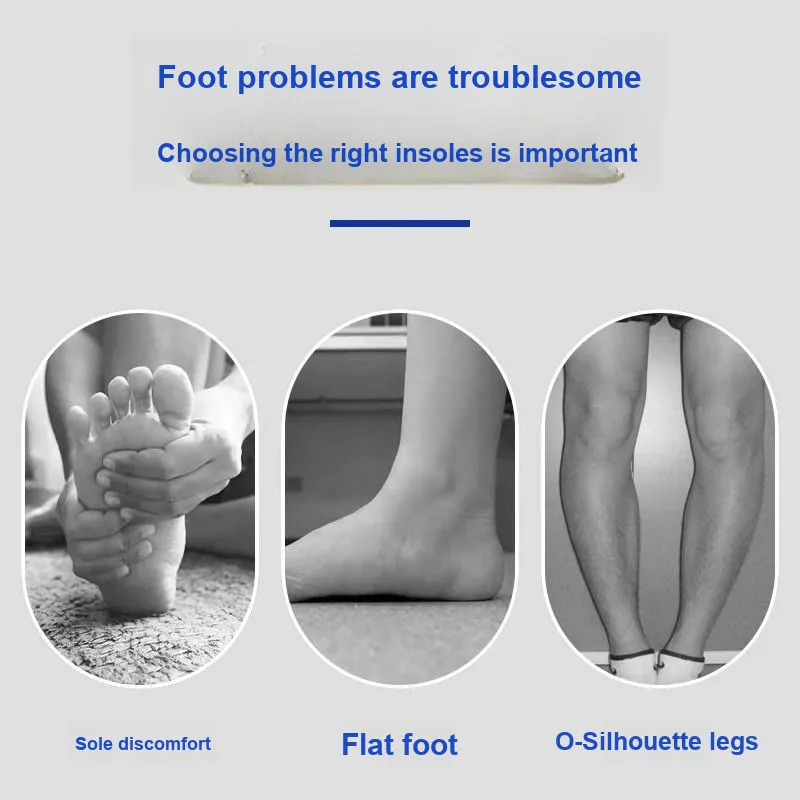 Foot problems are troublesome

Choosing the right insoles is important

Sole discomfort

Flat foot

O-Silhouette legs